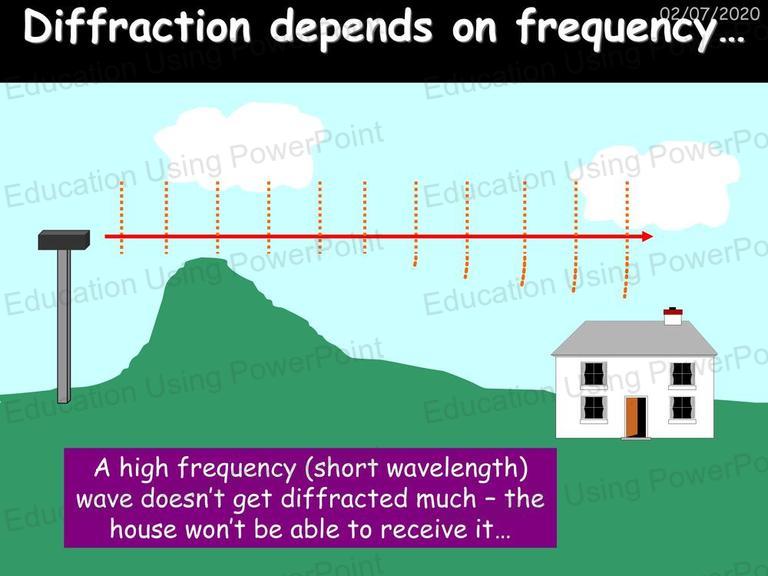 Diffraction depends on frequency…

02/07/2020

Education Using PowerPoint

A high frequency (short wavelength) wave doesn't get diffracted much – the house won't be able to receive it…